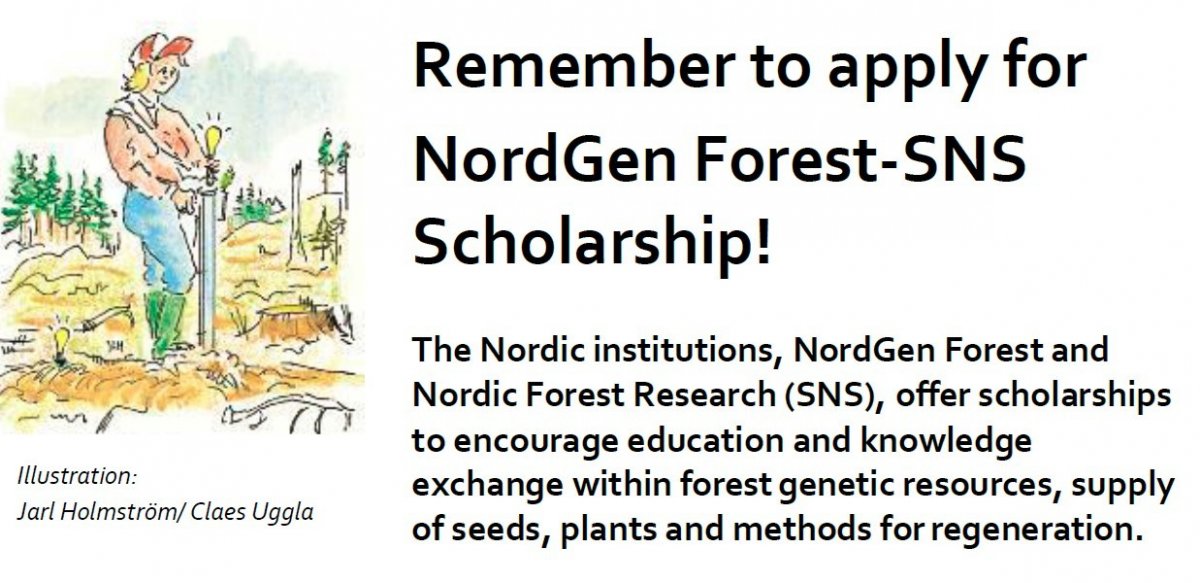 Remember to apply for NordGen Forest-SNS Scholarship!

The Nordic institutions, NordGen Forest and Nordic Forest Research (SNS), offer scholarships to encourage education and knowledge exchange within forest genetic resources, supply of seeds, plants and methods for regeneration.

Illustration:
Jarl Holmström/ Claes Uggla